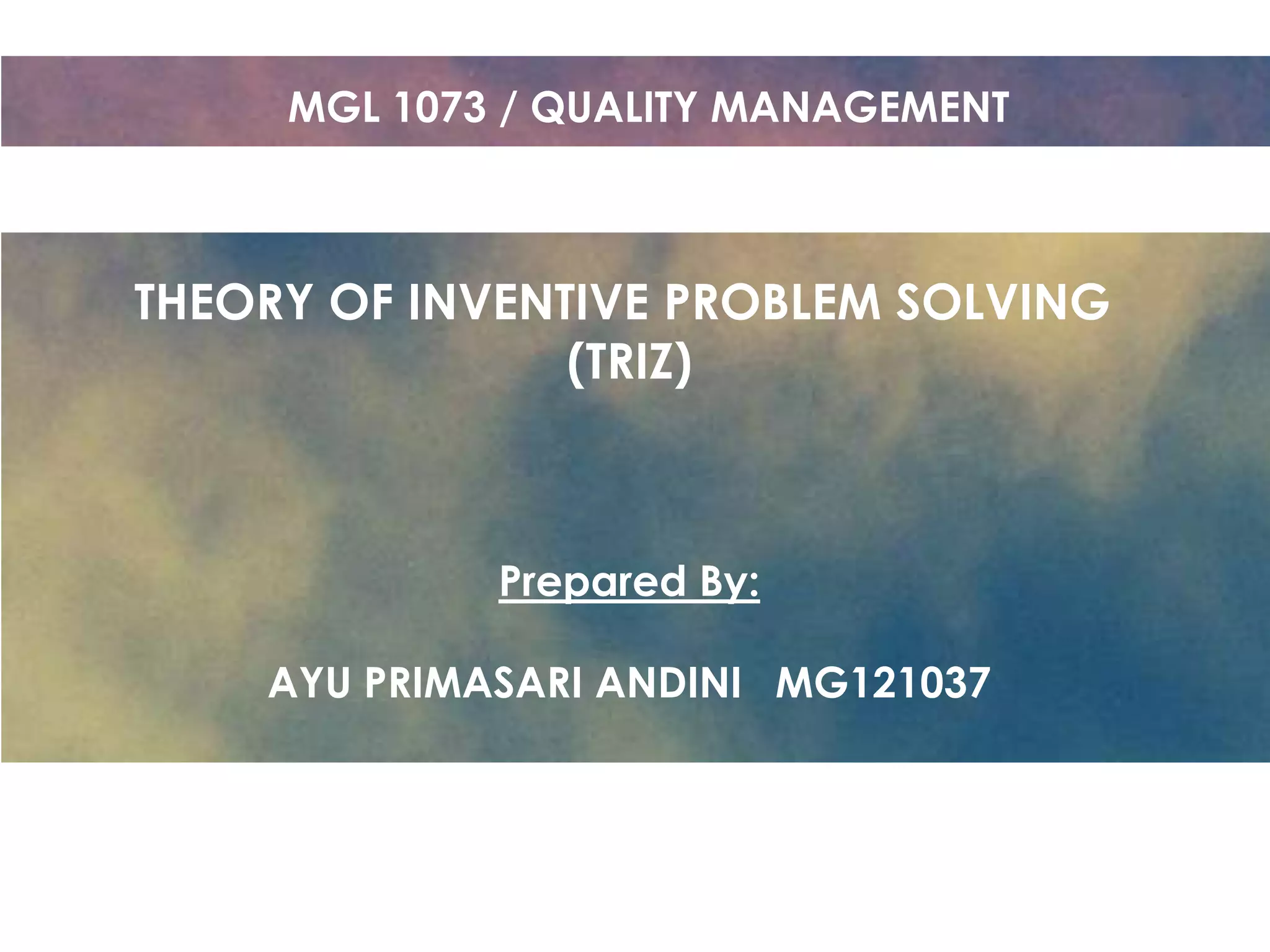 MGL 1073 / QUALITY MANAGEMENT

THEORY OF INVENTIVE PROBLEM SOLVING (TRIZ)

Prepared By:

AYU PRIMASARI ANDINI MG121037